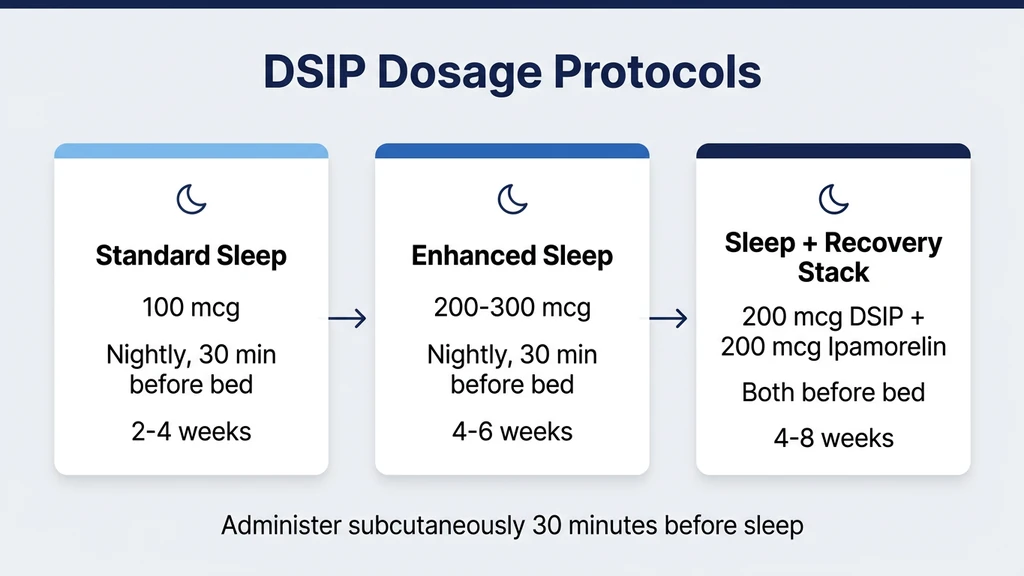 DSIP Dosage Protocols

Standard Sleep

100 mcg

Nightly, 30 min before bed

2-4 weeks

Enhanced Sleep

200-300 mcg

Nightly, 30 min before bed

4-6 weeks

Sleep + Recovery Stack

200 mcg DSIP + 200 mcg Ipamorelin

Both before bed

4-8 weeks

Administer subcutaneously 30 minutes before sleep